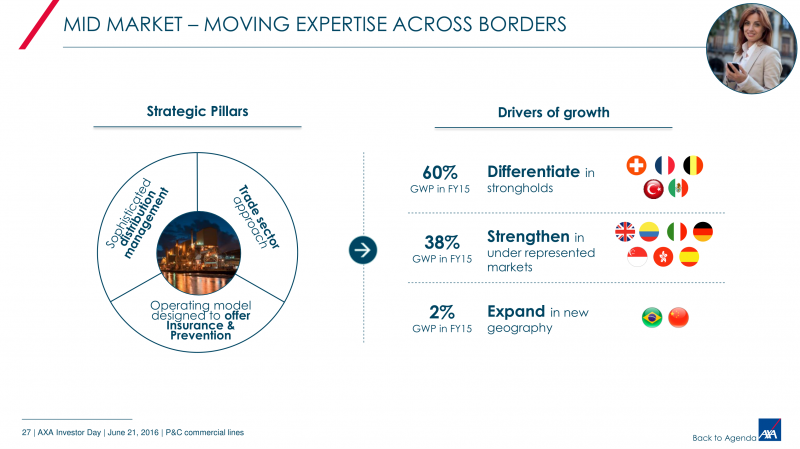 MID MARKET – MOVING EXPERTISE ACROSS BORDERS

Strategic Pillars

Sophisticated distribution management

Trade sector approach

Operating model designed to offer Insurance & Prevention

Drivers of growth

60%
GWP in FY15

Differentiate in strongholds

38%
GWP in FY15

Strengthen in under represented markets

2%
GWP in FY15

Expand in new geography

27 | AXA Investor Day | June 21, 2016 | P&C commercial lines

Back to Agenda

AXA